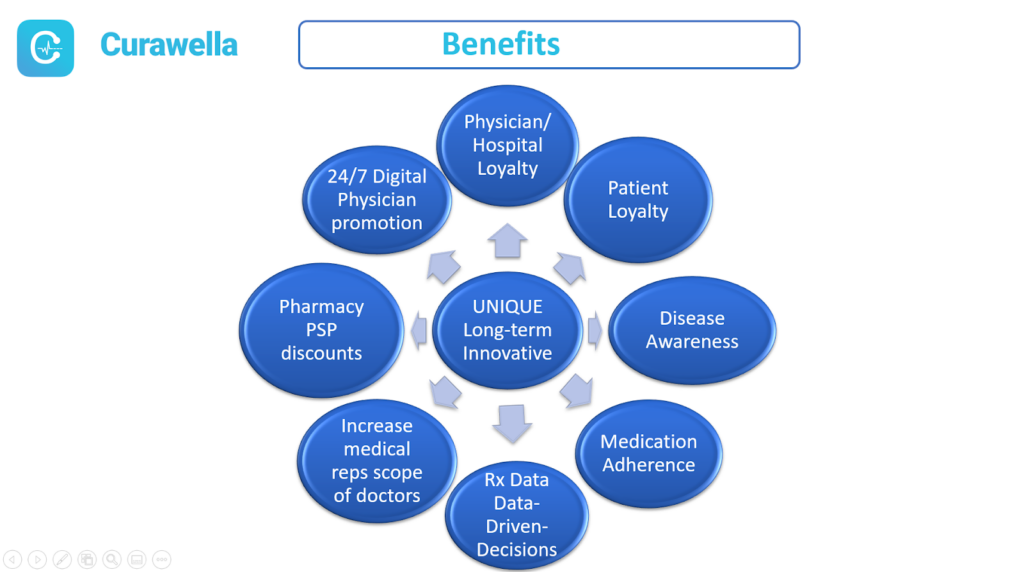 Curawella

Benefits

UNIQUE
Long-term
Innovative

Physician/
Hospital
Loyalty

Patient
Loyalty

Disease
Awareness

Medication
Adherence

Rx Data
Data-
Driven-
Decisions

Increase
medical
reps scope
of doctors

Pharmacy
PSP
discounts

24/7 Digital
Physician
promotion